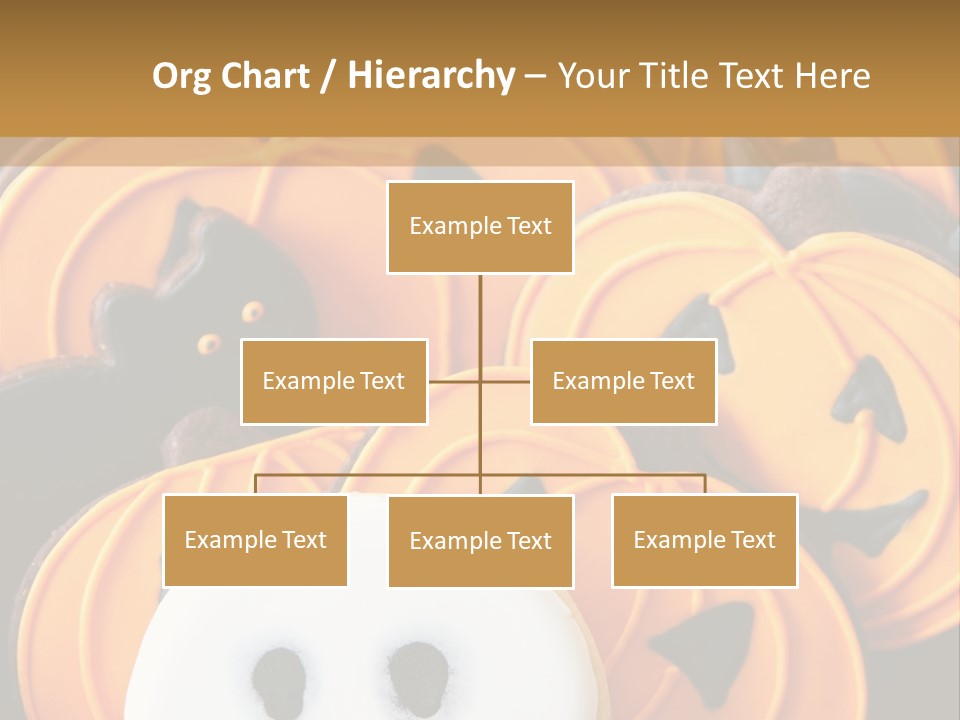 Org Chart / Hierarchy – Your Title Text Here

Example Text

Example Text

Example Text

Example Text

Example Text

Example Text